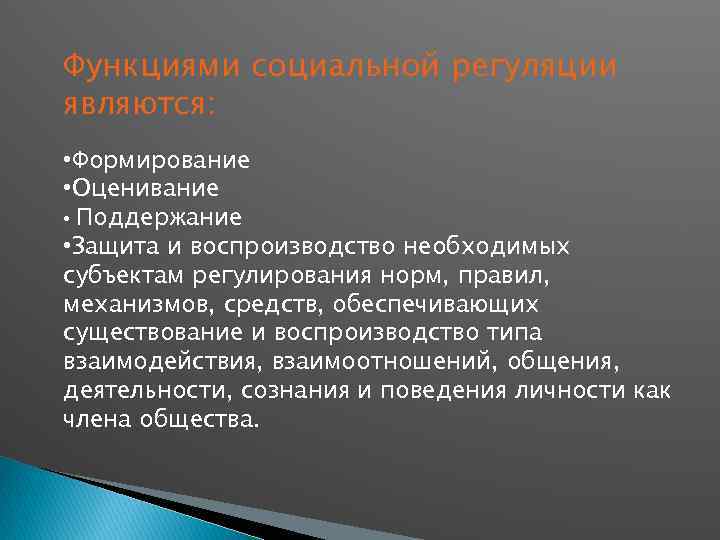 Функциями социальной регуляции являются:

•Формирование
•Оценивание
• Поддержание
•Защита и воспроизводство необходимых субъектам регулирования норм, правил, механизмов, средств, обеспечивающих существование и воспроизводство типа взаимодействия, взаимоотношений, общения, деятельности, сознания и поведения личности как члена общества.